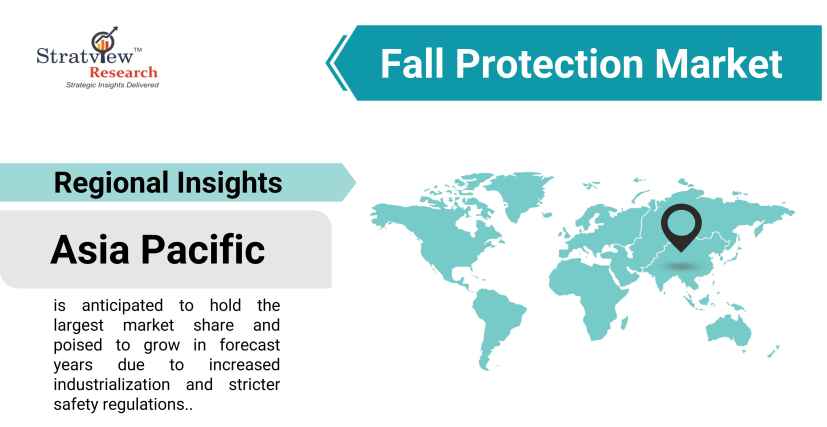 Stratview™
Research
Strategic Insights Delivered

Fall Protection Market

Regional Insights

Asia Pacific

is anticipated to hold the largest market share and poised to grow in forecast years due to increased industrialization and stricter safety regulations..